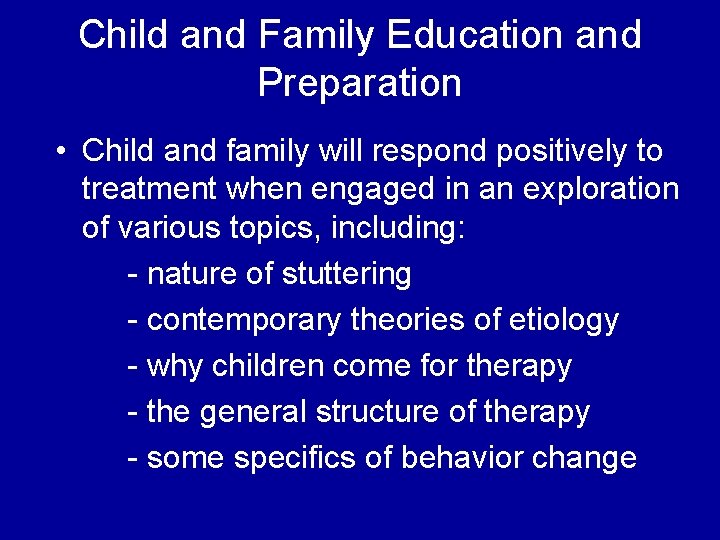 Child and Family Education and Preparation

• Child and family will respond positively to treatment when engaged in an exploration of various topics, including:

- nature of stuttering

- contemporary theories of etiology

- why children come for therapy

- the general structure of therapy

- some specifics of behavior change